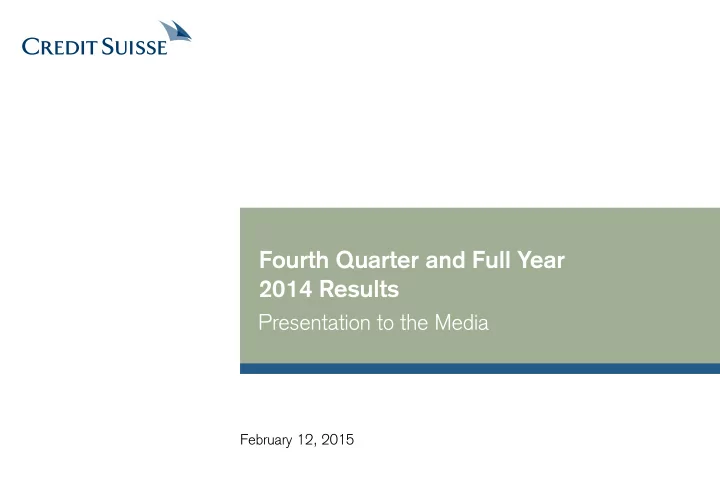 CREDIT SUISSE

Fourth Quarter and Full Year 2014 Results

Presentation to the Media

February 12, 2015